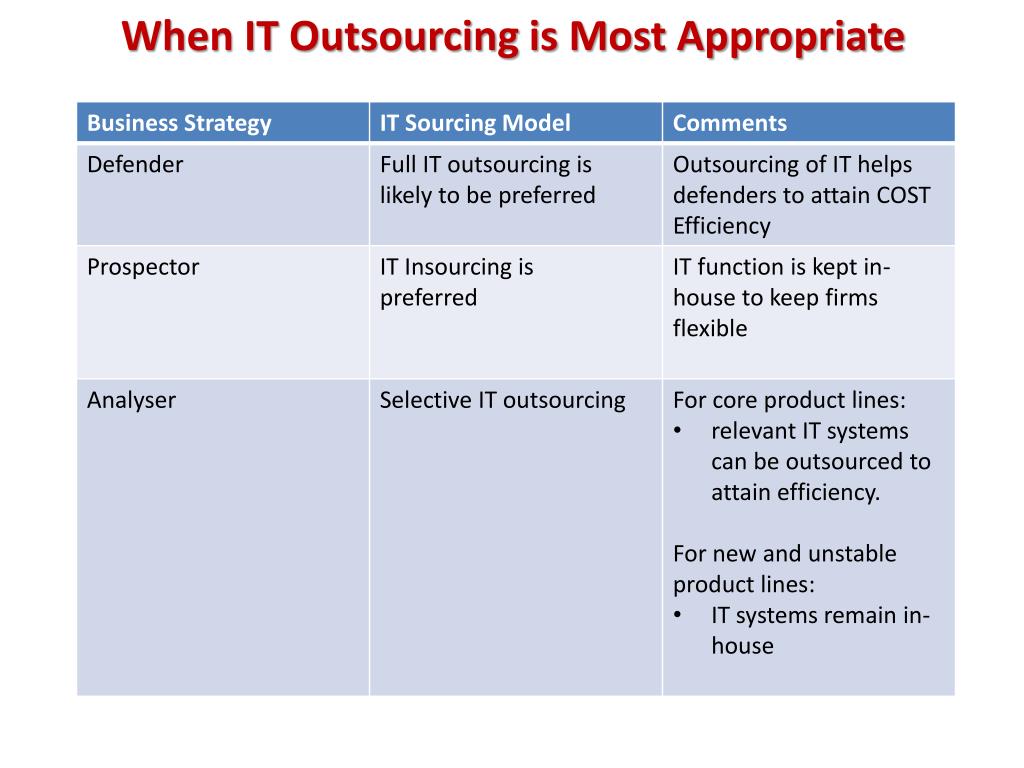 When IT Outsourcing is Most Appropriate

| Business Strategy | IT Sourcing Model | Comments |
|---|---|---|
| Defender | Full IT outsourcing is likely to be preferred | Outsourcing of IT helps defenders to attain COST Efficiency |
| Prospector | IT Insourcing is preferred | IT function is kept in-house to keep firms flexible |
| Analyser | Selective IT outsourcing | For core product lines: • relevant IT systems can be outsourced to attain efficiency. For new and unstable product lines: • IT systems remain in-house |